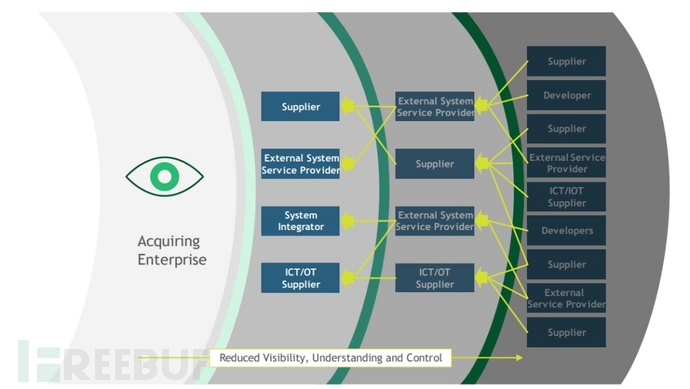 Acquiring Enterprise

Supplier

External System Service Provider

System Integrator

ICT/OT Supplier

External System Service Provider

Supplier

External System Service Provider

ICT/OT Supplier

Supplier

Developer

Supplier

External Service Provider

ICT/IOT Supplier

Developers

Supplier

External Service Provider

Supplier

Reduced Visibility, Understanding and Control

FREEBUF